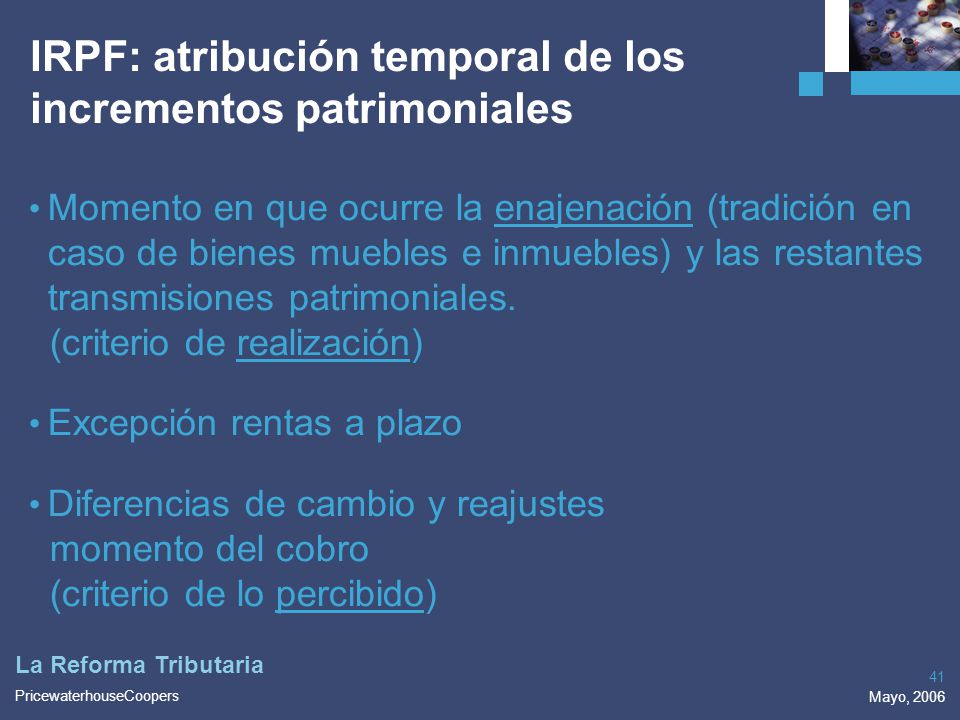 IRPF: atribución temporal de los incrementos patrimoniales

• Momento en que ocurre la enajenación (tradición en caso de bienes muebles e inmuebles) y las restantes transmisiones patrimoniales.
(criterio de realización)

• Excepción rentas a plazo

• Diferencias de cambio y reajustes
momento del cobro
(criterio de lo percibido)

La Reforma Tributaria

PricewaterhouseCoopers

41

Mayo, 2006